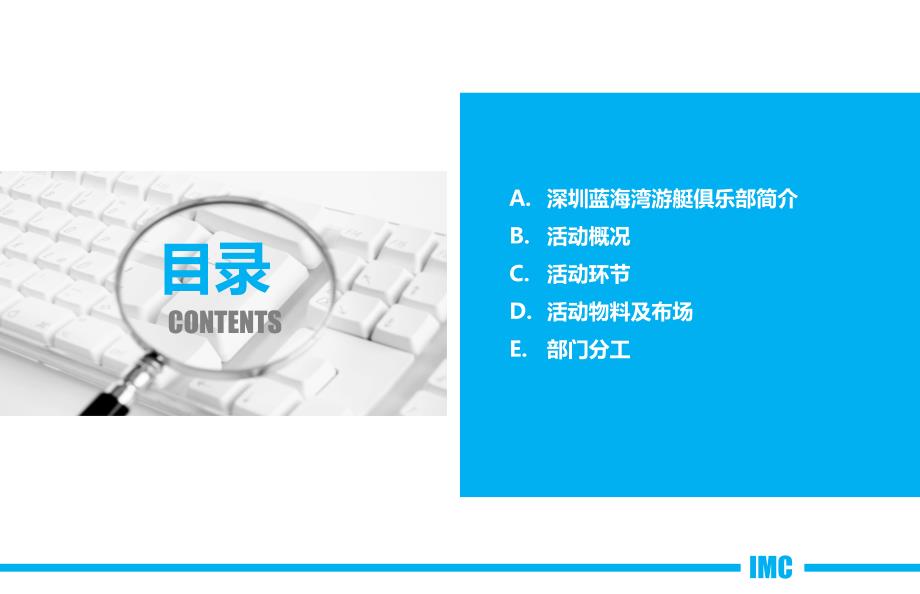 目录
CONTENTS

A. 深圳蓝海湾游艇俱乐部简介
B. 活动概况
C. 活动环节
D. 活动物料及布场
E. 部门分工

IMC